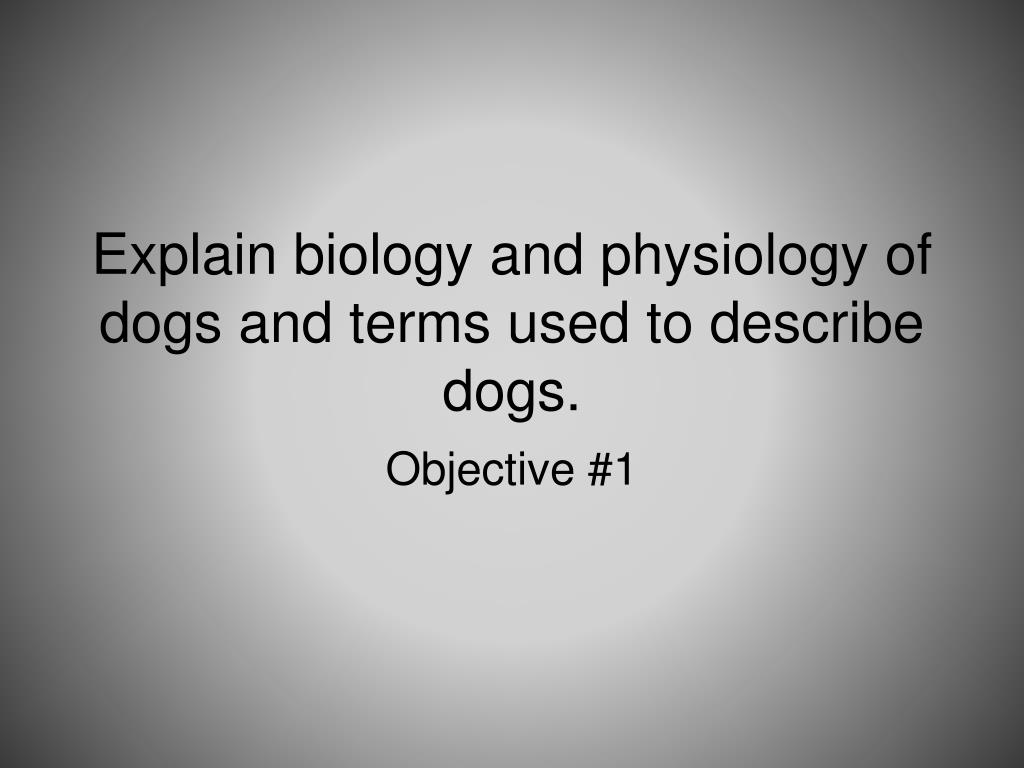 Explain biology and physiology of dogs and terms used to describe dogs.

Objective #1